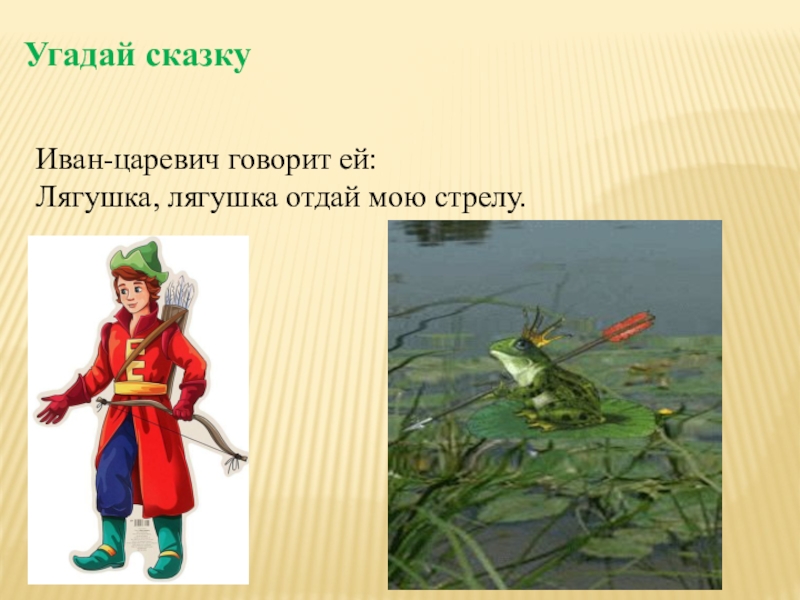 Угадай сказку

Иван-царевич говорит ей:
Лягушка, лягушка отдай мою стрелу.